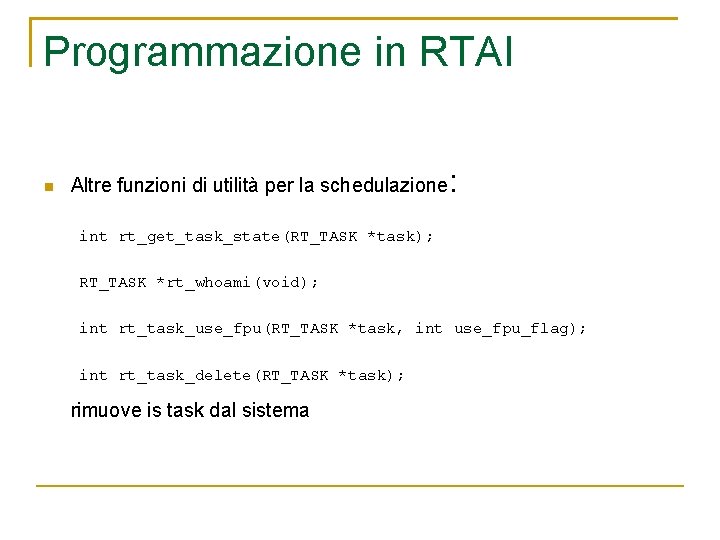 Programmazione in RTAI

Altre funzioni di utilità per la schedulazione:

int rt_get_task_state(RT_TASK *task);

RT_TASK *rt_whoami(void);

int rt_task_use_fpu(RT_TASK *task, int use_fpu_flag);

int rt_task_delete(RT_TASK *task);

rimuove is task dal sistema